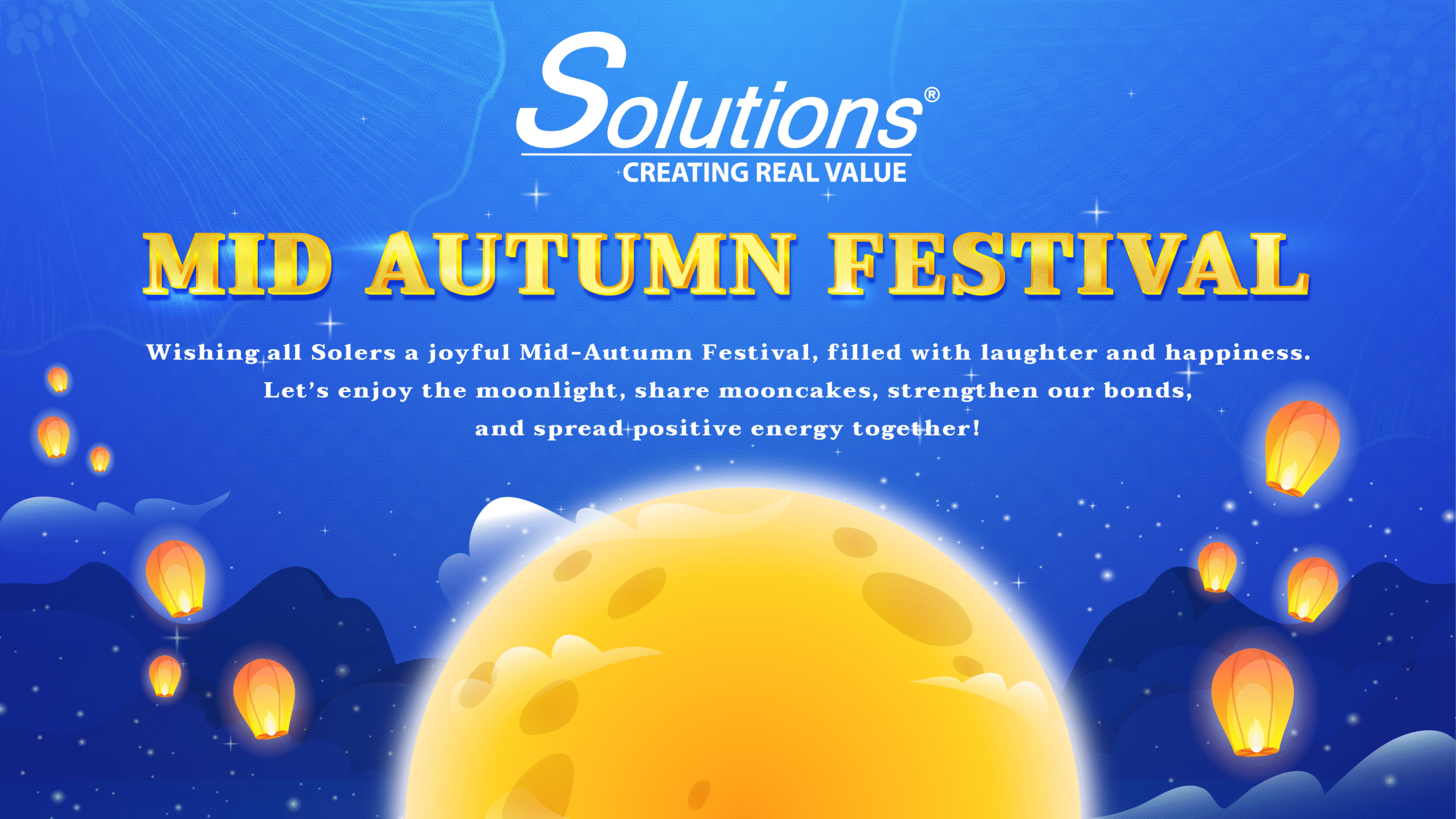 Solutions®
CREATING REAL VALUE

MID AUTUMN FESTIVAL

Wishing all Solers a joyful Mid-Autumn Festival, filled with laughter and happiness. Let's enjoy the moonlight, share mooncakes, strengthen our bonds, and spread positive energy together!